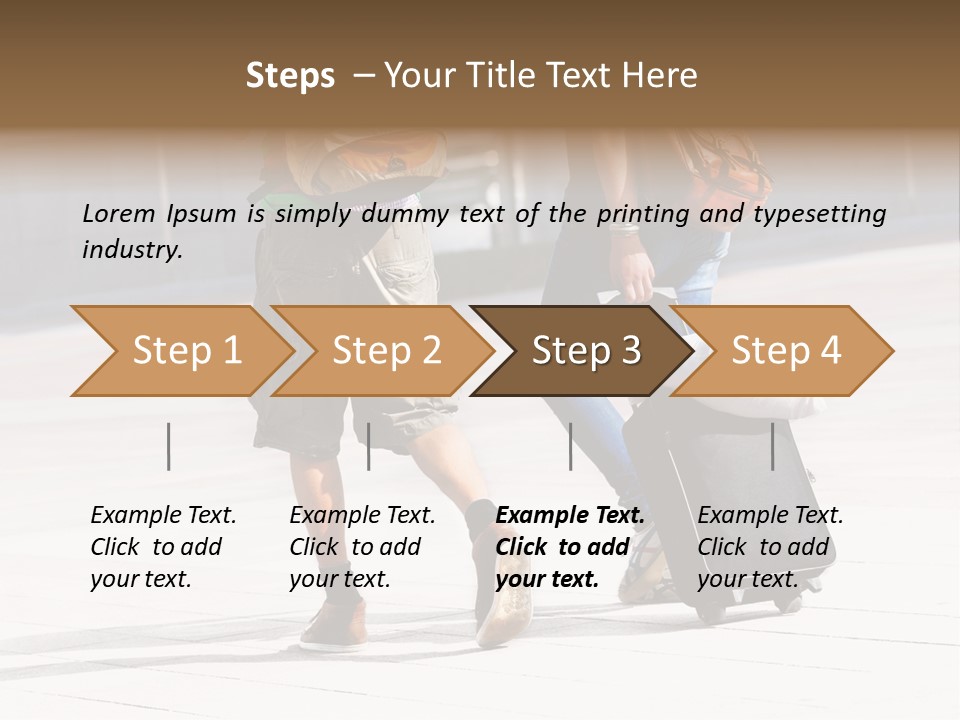 Steps – Your Title Text Here

Lorem Ipsum is simply dummy text of the printing and typesetting industry.

Step 1

Step 2

Step 3

Step 4

Example Text. Click to add your text.

Example Text. Click to add your text.

Example Text. Click to add your text.

Example Text. Click to add your text.